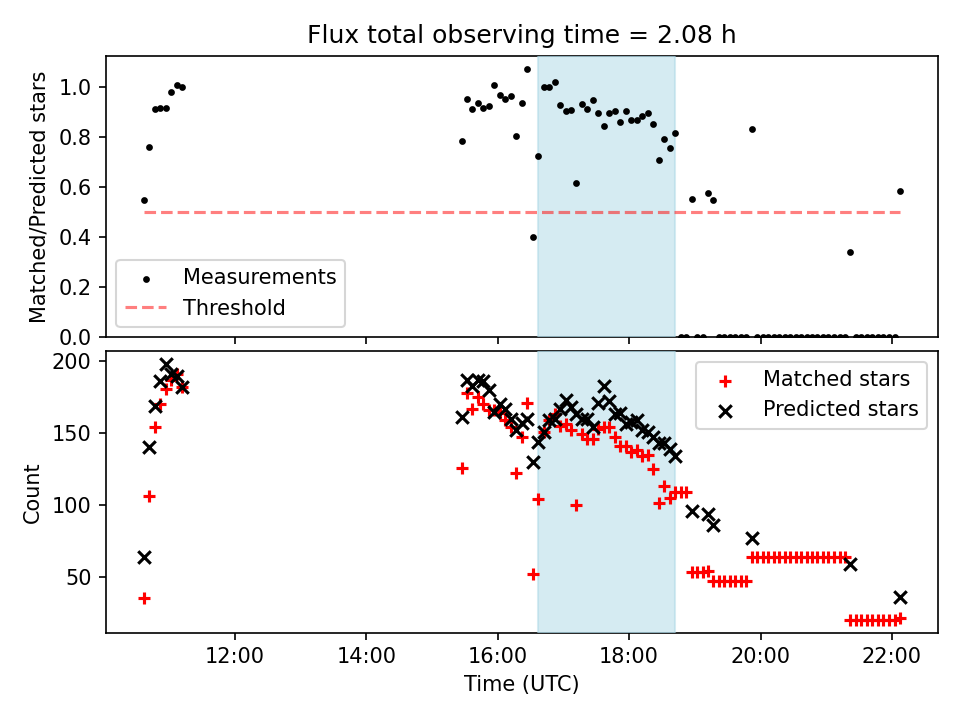 Flux total observing time = 2.08 h

Matched/Predicted stars

1.0
0.8
0.6
0.4
0.2
0.0

Measurements
Threshold

Count

200
150
100
50

Matched stars
Predicted stars

12:00
14:00
16:00
18:00
20:00
22:00

Time (UTC)